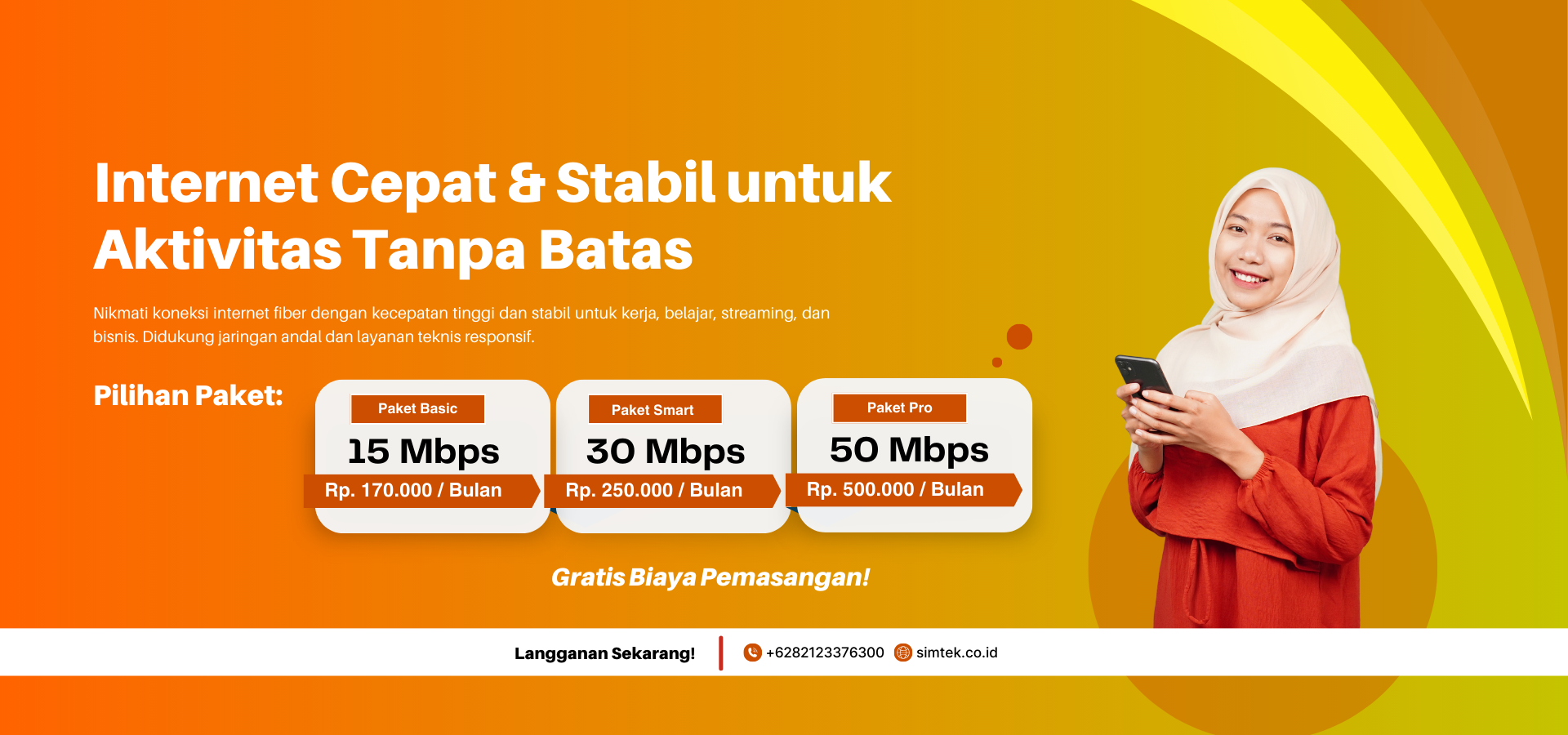 Internet Cepat & Stabil untuk Aktivitas Tanpa Batas

Nikmati koneksi internet fiber dengan kecepatan tinggi dan stabil untuk kerja, belajar, streaming, dan bisnis. Didukung jaringan andal dan layanan teknis responsif.

Pilihan Paket:

Paket Basic
15 Mbps
Rp. 170.000 / Bulan

Paket Smart
30 Mbps
Rp. 250.000 / Bulan

Paket Pro
50 Mbps
Rp. 500.000 / Bulan

Gratis Biaya Pemasangan!

Langganan Sekarang! +6282123376300 simtek.co.id